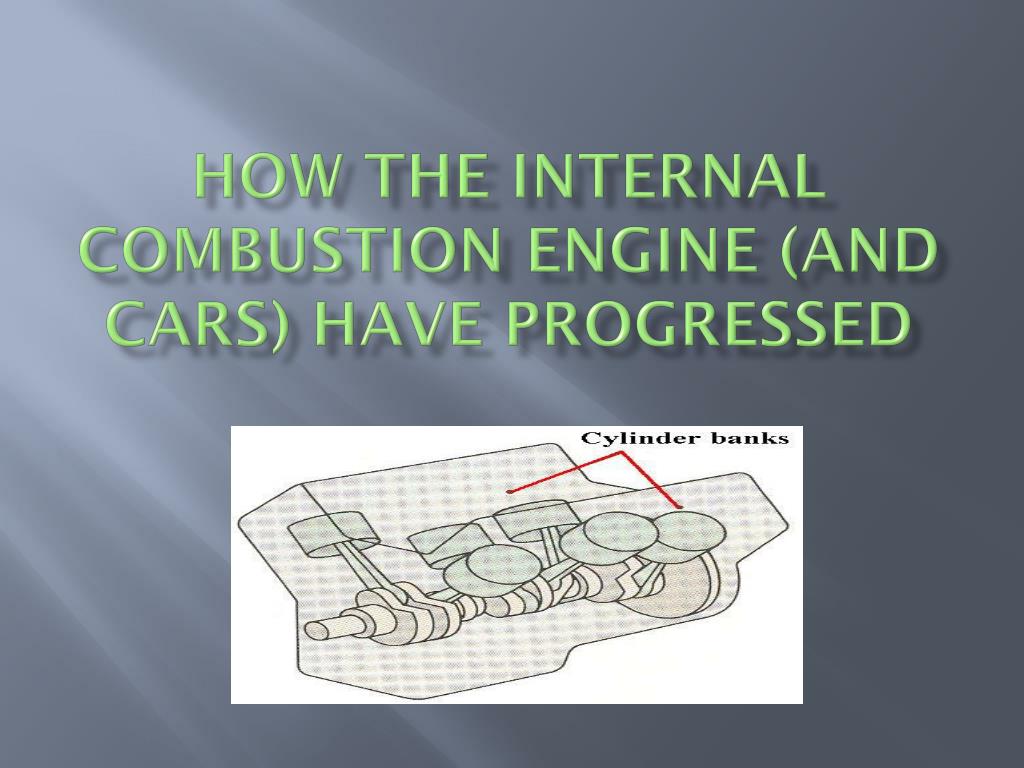 HOW THE INTERNAL COMBUSTION ENGINE (AND CARS) HAVE PROGRESSED

Cylinder banks